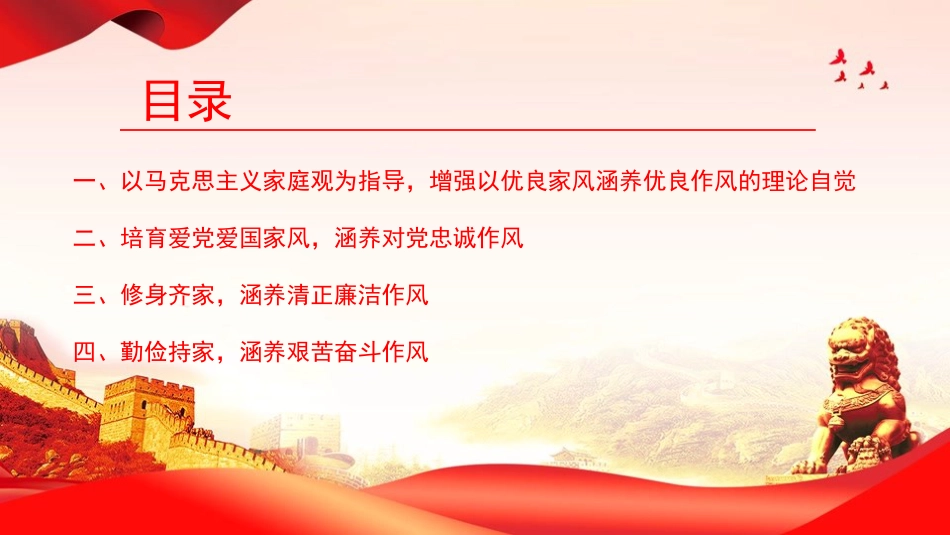 目录

一、以马克思主义家庭观为指导，增强以优良家风涵养优良作风的理论自觉

二、培育爱党爱国家风，涵养对党忠诚作风

三、修身齐家，涵养清正廉洁作风

四、勤俭持家，涵养艰苦奋斗作风